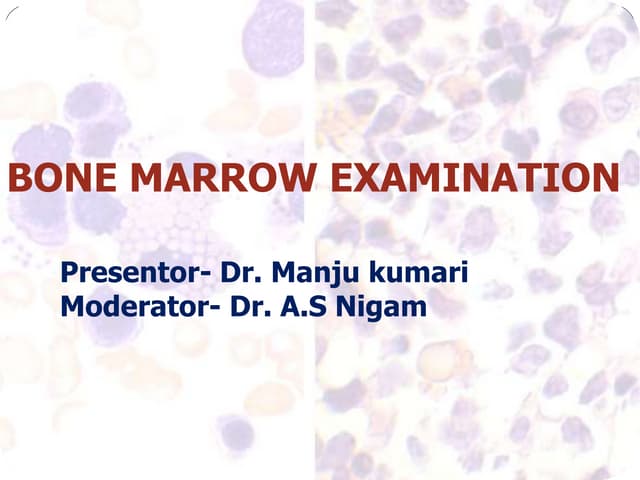 BONE MARROW EXAMINATION

Presentor- Dr. Manju kumari
Moderator- Dr. A.S Nigam